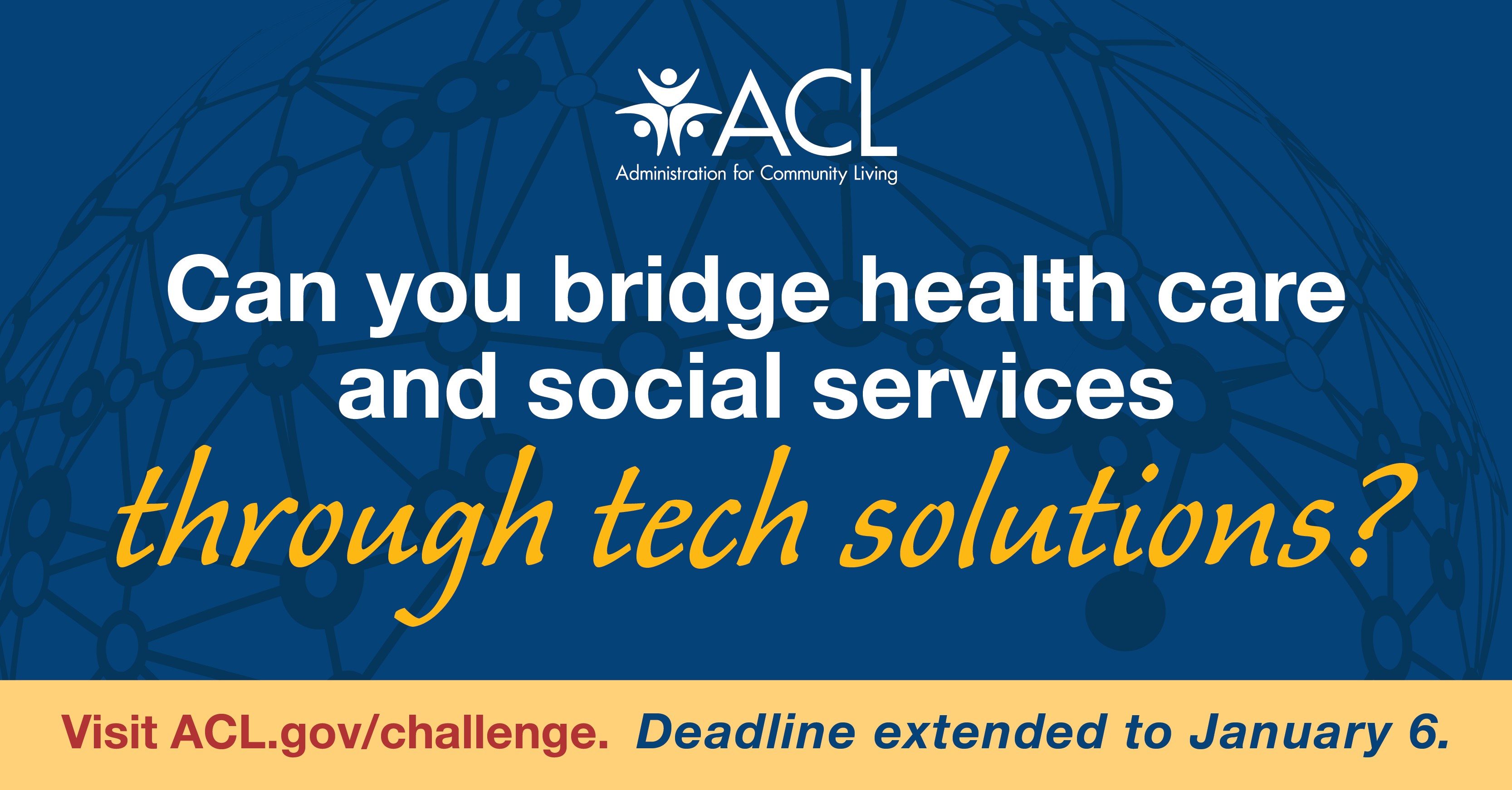 ACL
Administration for Community Living

Can you bridge health care and social services through tech solutions?

Visit ACL.gov/challenge. Deadline extended to January 6.